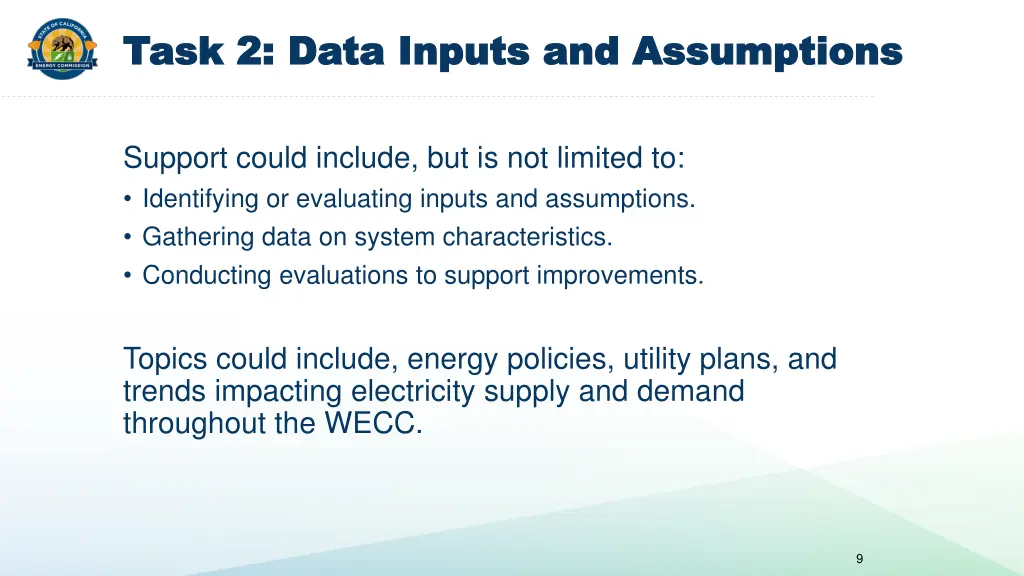 STATE OF CALIFORNIA
ENERGY COMMISSION

Task 2: Data Inputs and Assumptions

Support could include, but is not limited to:
• Identifying or evaluating inputs and assumptions.
• Gathering data on system characteristics.
• Conducting evaluations to support improvements.

Topics could include, energy policies, utility plans, and trends impacting electricity supply and demand throughout the WECC.

9